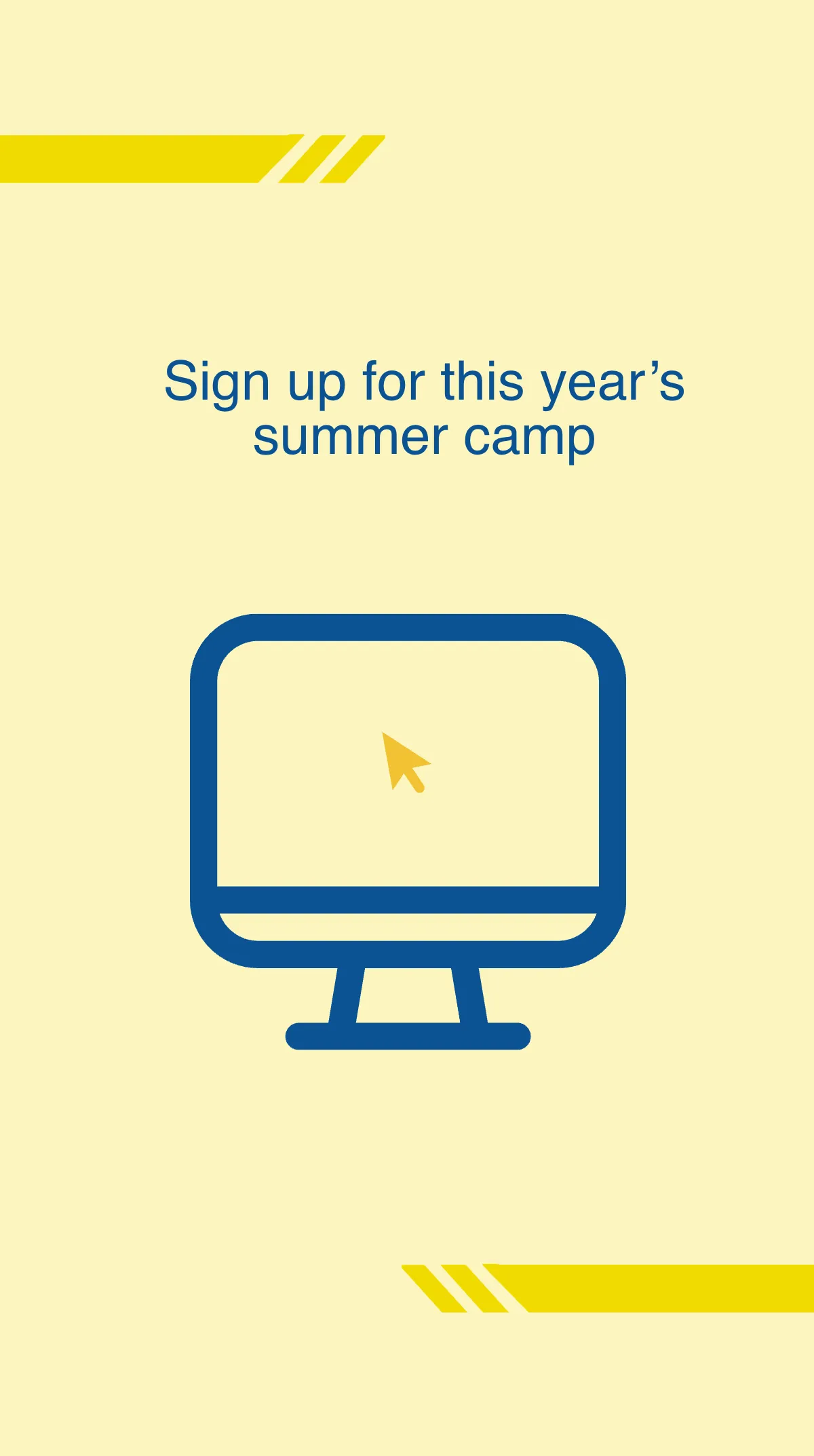 Sign up for this year’s summer camp